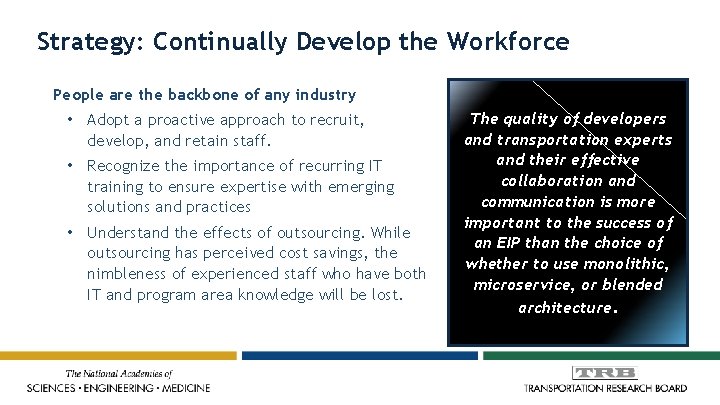 Strategy: Continually Develop the Workforce

People are the backbone of any industry

• Adopt a proactive approach to recruit, develop, and retain staff.

• Recognize the importance of recurring IT training to ensure expertise with emerging solutions and practices

• Understand the effects of outsourcing. While outsourcing has perceived cost savings, the nimbleness of experienced staff who have both IT and program area knowledge will be lost.

The quality of developers and transportation experts and their effective collaboration and communication is more important to the success of an EIP than the choice of whether to use monolithic, microservice, or blended architecture.

The National Academies of SCIENCES • ENGINEERING • MEDICINE

TRB TRANSPORTATION RESEARCH BOARD